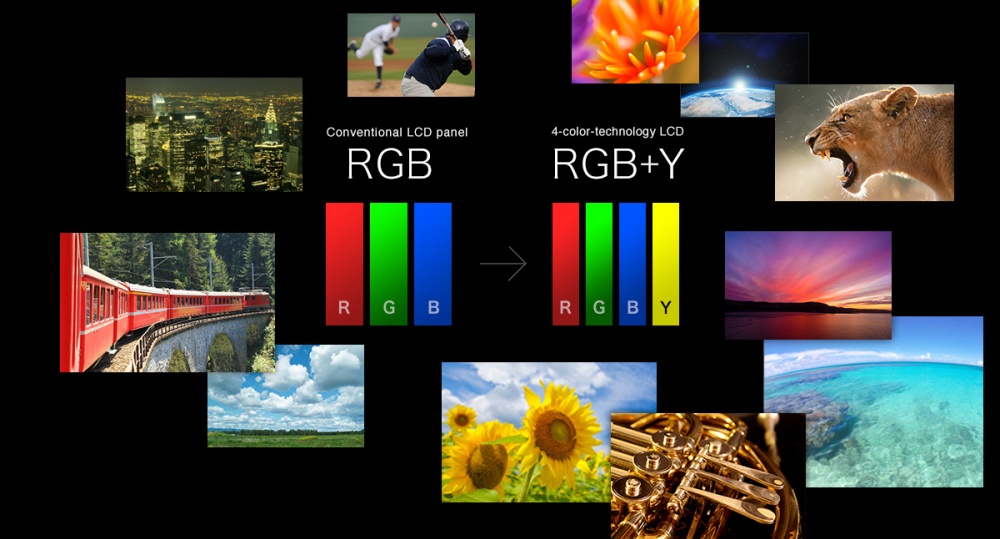 Conventional LCD panel
RGB

R G B

4-color-technology LCD
RGB+Y

R G B Y